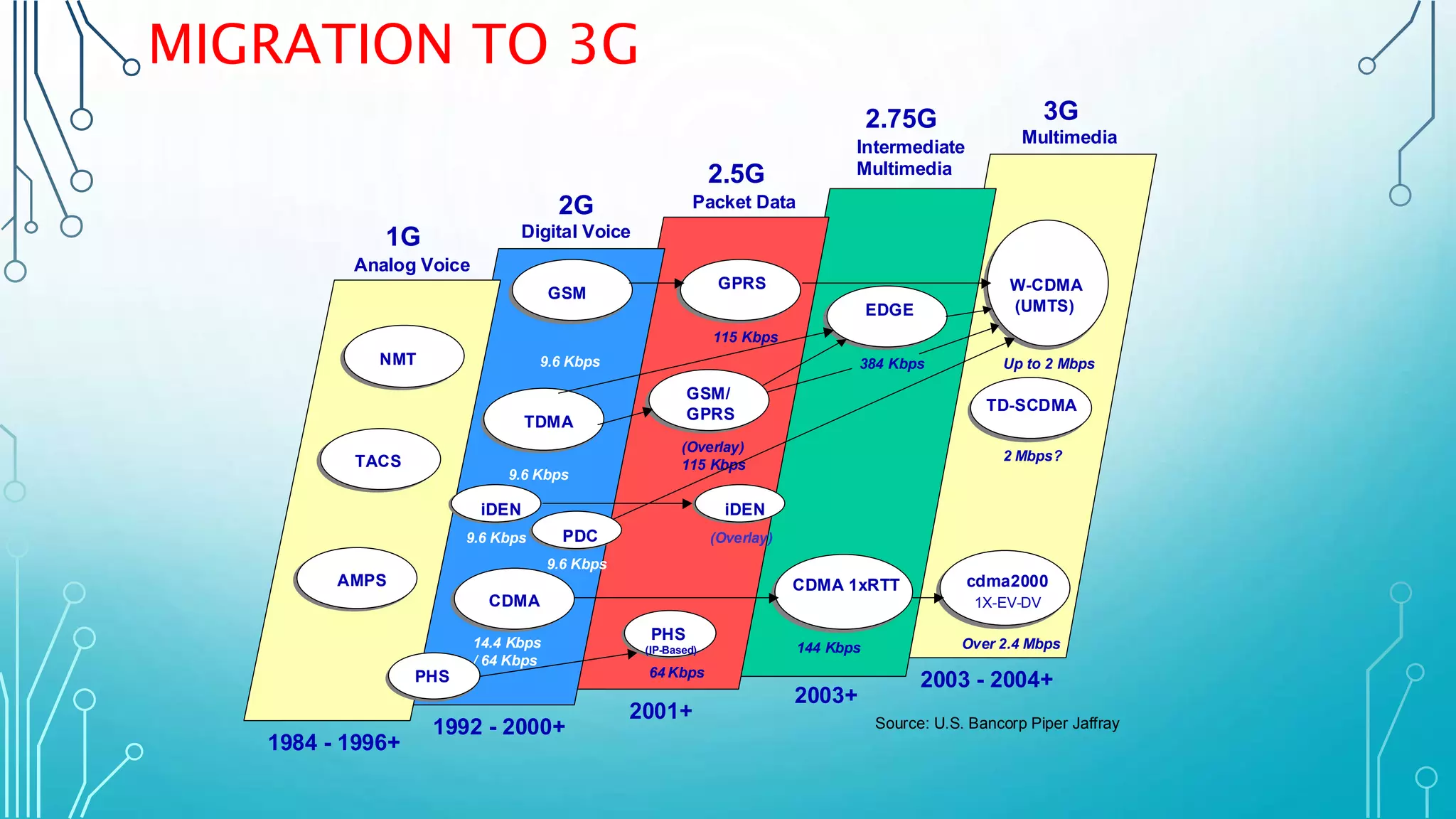 MIGRATION TO 3G

1G
Analog Voice

NMT

TACS

AMPS

1984 - 1996+

2G
Digital Voice

GSM

9.6 Kbps

TDMA

9.6 Kbps

iDEN

9.6 Kbps

PDC

9.6 Kbps

CDMA

14.4 Kbps / 64 Kbps

PHS

1992 - 2000+

2.5G
Packet Data

GPRS

115 Kbps

GSM/ GPRS

(Overlay) 115 Kbps

iDEN

(Overlay)

PHS
(IP-Based)

64 Kbps

2001+

2.75G
Intermediate Multimedia

EDGE

384 Kbps

CDMA 1xRTT

144 Kbps

2003+

3G
Multimedia

W-CDMA (UMTS)

Up to 2 Mbps

TD-SCDMA

2 Mbps?

cdma2000
1X-EV-DV

Over 2.4 Mbps

2003 - 2004+

Source: U.S. Bancorp Piper Jaffray